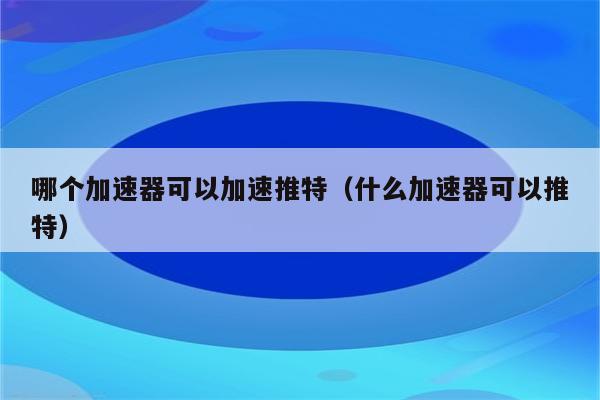 哪个加速器可以加速推特（什么加速器可以推特）